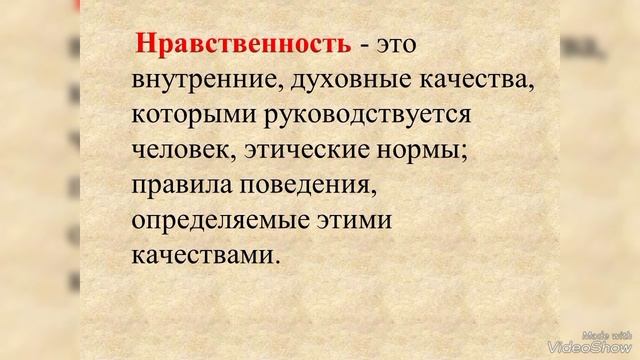 Нравственность - это внутренние, духовные качества, которыми руководствуется человек, этические нормы; правила поведения, определяемые этими качествами.

Made with VideoShow